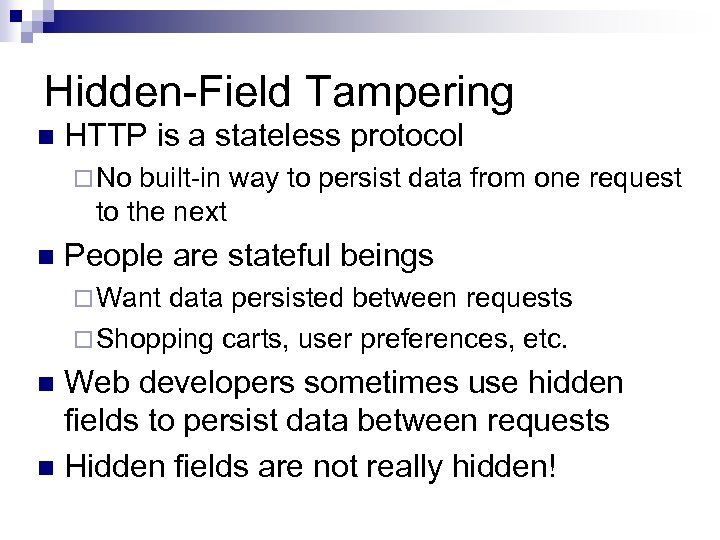 Hidden-Field Tampering

■ HTTP is a stateless protocol
 □ No built-in way to persist data from one request to the next
■ People are stateful beings
 □ Want data persisted between requests
 □ Shopping carts, user preferences, etc.
■ Web developers sometimes use hidden fields to persist data between requests
■ Hidden fields are not really hidden!